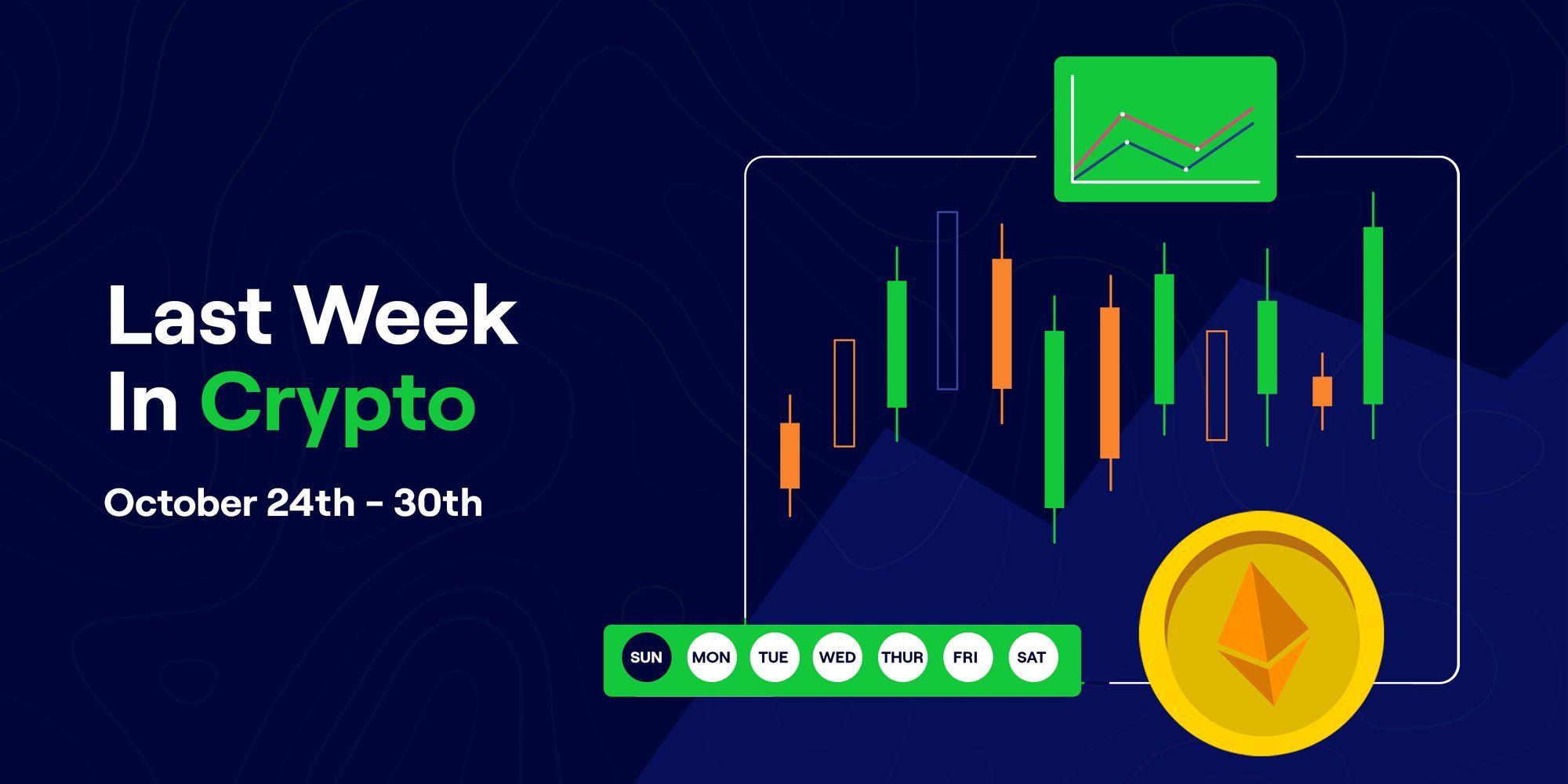 Last Week In Crypto

October 24th - 30th

SUN MON TUE WED THUR FRI SAT